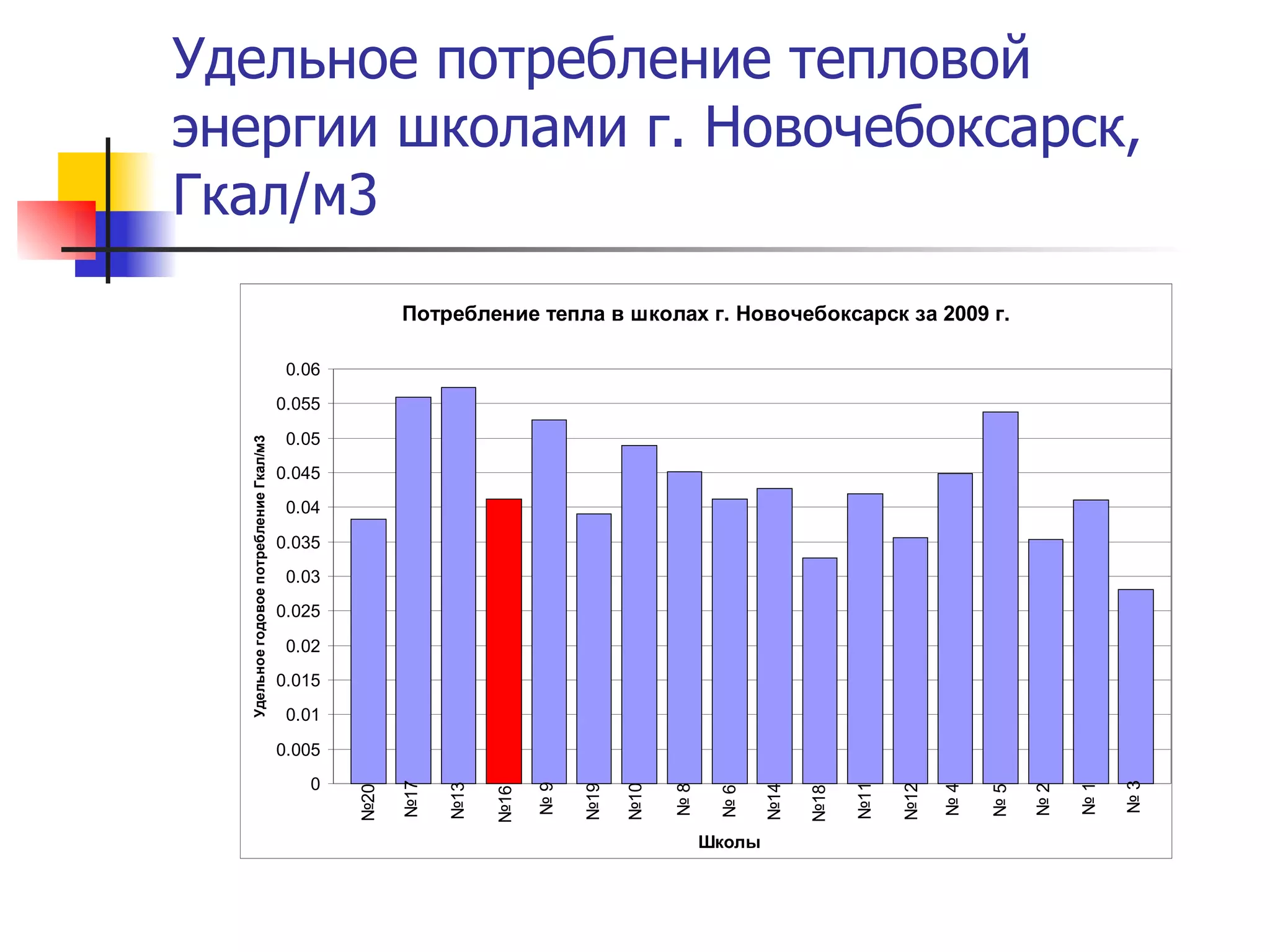 Удельное потребление тепловой энергии школами г. Новочебоксарск, Гкал/м3

Потребление тепла в школах г. Новочебоксарск за 2009 г.

Удельное годовое потребление Гкал/м3

0.06
0.055
0.05
0.045
0.04
0.035
0.03
0.025
0.02
0.015
0.01
0.005
0

№20
№17
№13
№16
№ 9
№19
№10
№ 8
№ 6
№14
№18
№11
№12
№ 4
№ 5
№ 2
№ 1
№ 3

Школы